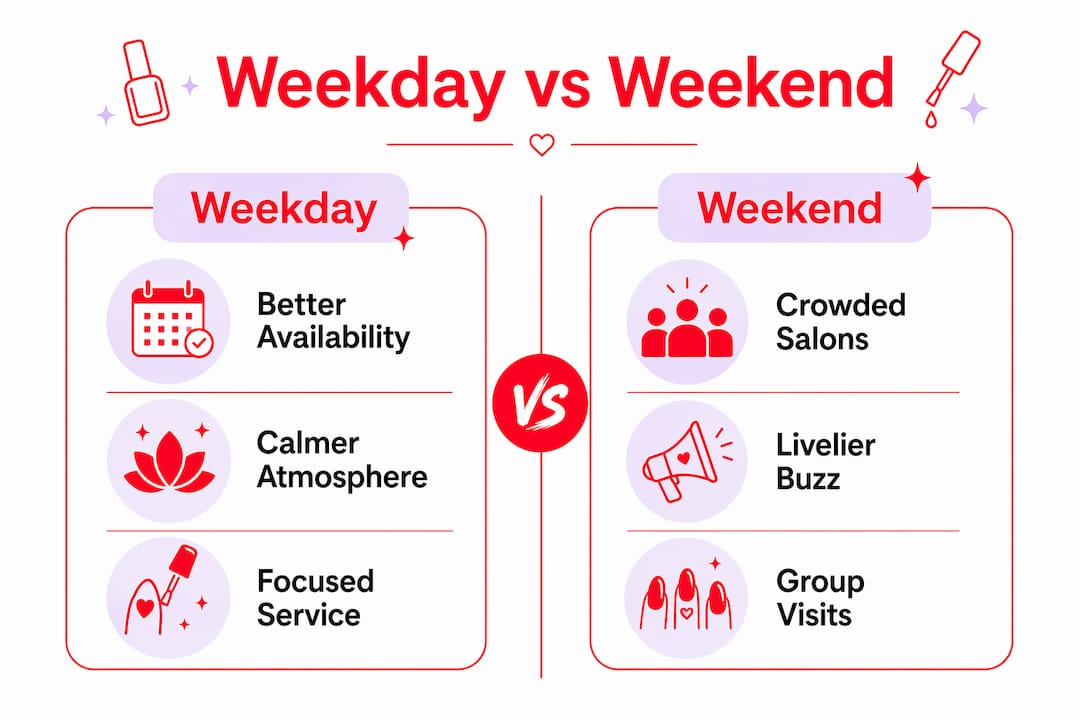 Weekday vs Weekend

Weekday

Better Availability

Calmer Atmosphere

Focused Service

VS

Weekend

Crowded Salons

Livelier Buzz

Group Visits